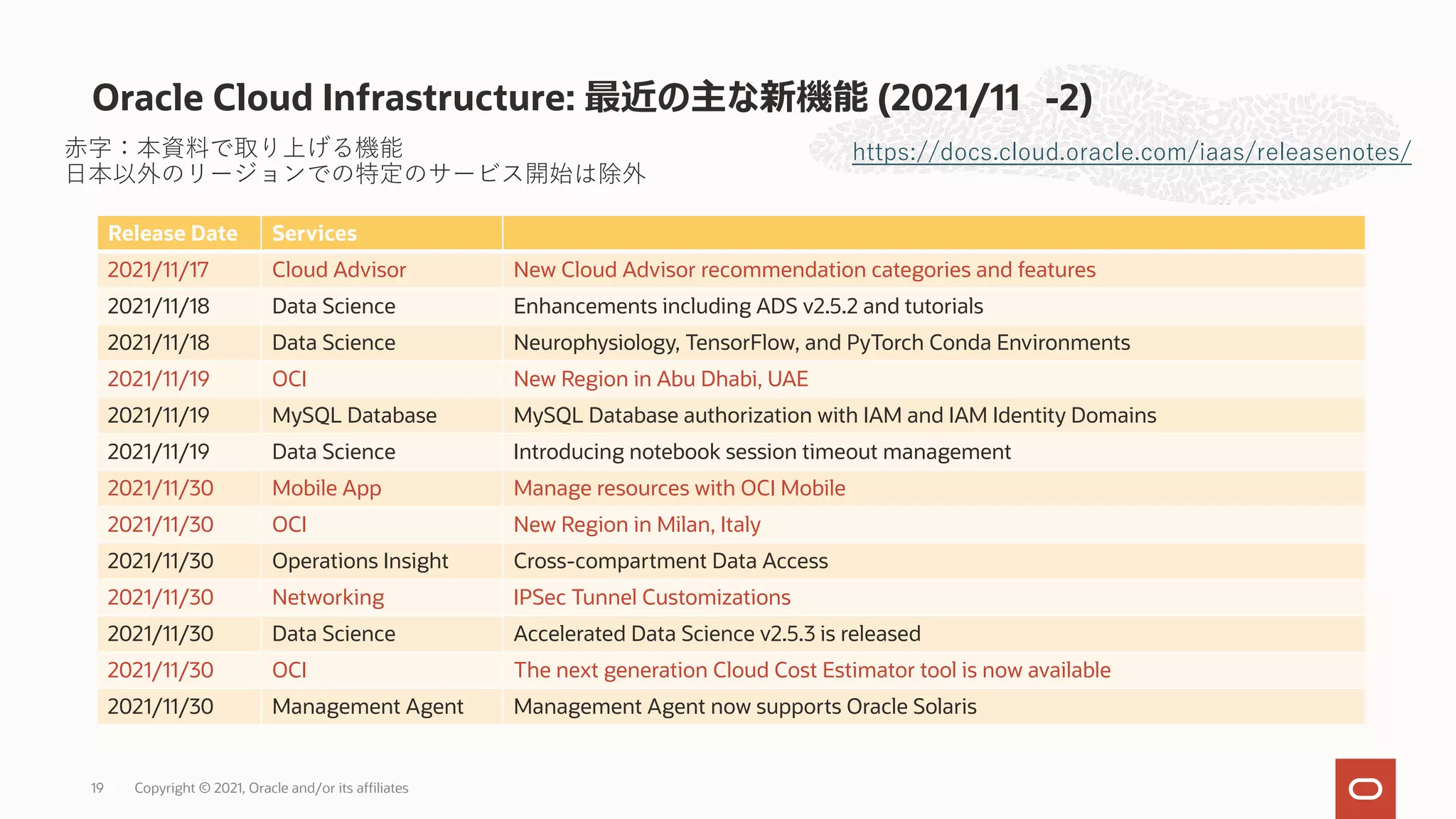 Oracle Cloud Infrastructure: 最近の主な新機能 (2021/11 -2)

赤字：本資料で取り上げる機能
日本以外のリージョンでの特定のサービス開始は除外

https://docs.cloud.oracle.com/iaas/releasenotes/

| Release Date | Services | |
|---|---|---|
| 2021/11/17 | Cloud Advisor | New Cloud Advisor recommendation categories and features |
| 2021/11/18 | Data Science | Enhancements including ADS v2.5.2 and tutorials |
| 2021/11/18 | Data Science | Neurophysiology, TensorFlow, and PyTorch Conda Environments |
| 2021/11/19 | OCI | New Region in Abu Dhabi, UAE |
| 2021/11/19 | MySQL Database | MySQL Database authorization with IAM and IAM Identity Domains |
| 2021/11/19 | Data Science | Introducing notebook session timeout management |
| 2021/11/30 | Mobile App | Manage resources with OCI Mobile |
| 2021/11/30 | OCI | New Region in Milan, Italy |
| 2021/11/30 | Operations Insight | Cross-compartment Data Access |
| 2021/11/30 | Networking | IPSec Tunnel Customizations |
| 2021/11/30 | Data Science | Accelerated Data Science v2.5.3 is released |
| 2021/11/30 | OCI | The next generation Cloud Cost Estimator tool is now available |
| 2021/11/30 | Management Agent | Management Agent now supports Oracle Solaris |

19 Copyright © 2021, Oracle and/or its affiliates